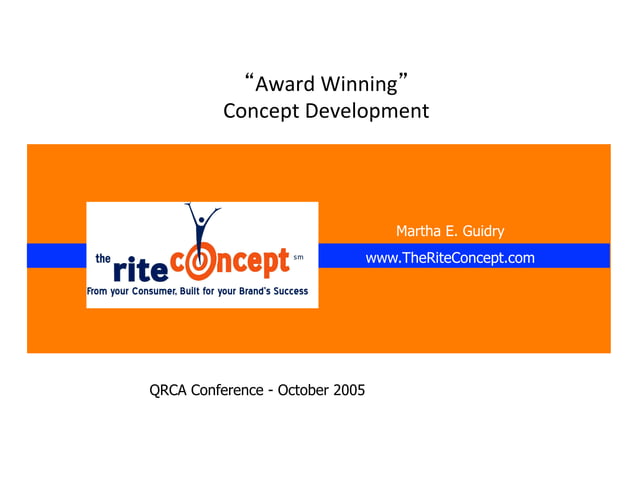 “Award Winning”
Concept Development

the rite concept sm
From your Consumer, Built for your Brand's Success

Martha E. Guidry

www.TheRiteConcept.com

QRCA Conference - October 2005